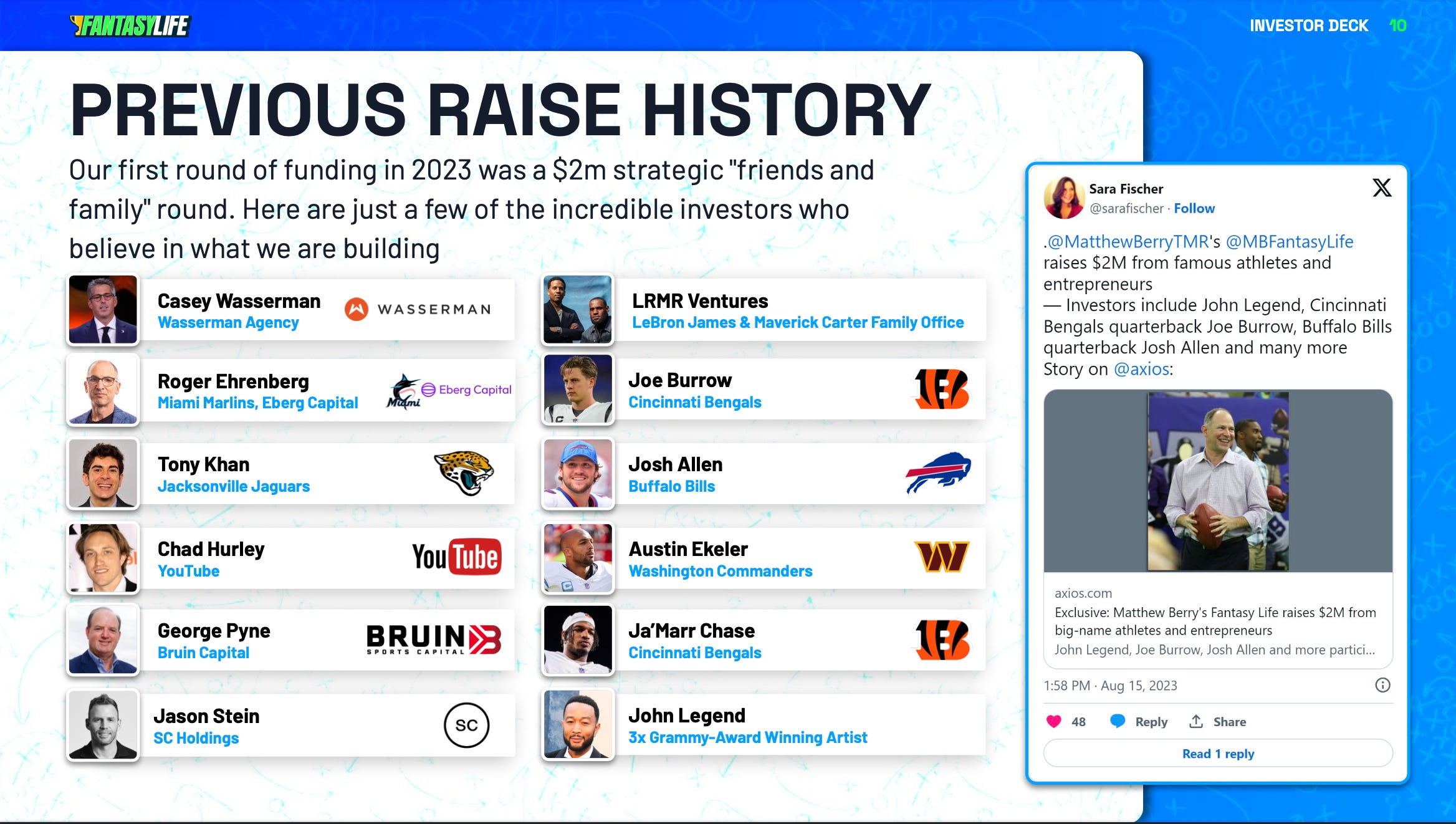 FANTASYLIFE

INVESTOR DECK 10

PREVIOUS RAISE HISTORY

Our first round of funding in 2023 was a $2m strategic "friends and family" round. Here are just a few of the incredible investors who believe in what we are building

Casey Wasserman
Wasserman Agency
WASSERMAN

Roger Ehrenberg
Miami Marlins, Eberg Capital
Miami
Eberg Capital

Tony Khan
Jacksonville Jaguars

Chad Hurley
YouTube
YouTube

George Pyne
Bruin Capital
BRUIN SPORTS CAPITAL

Jason Stein
SC Holdings
SC

LRMR Ventures
LeBron James & Maverick Carter Family Office

Joe Burrow
Cincinnati Bengals

Josh Allen
Buffalo Bills

Austin Ekeler
Washington Commanders

Ja'Marr Chase
Cincinnati Bengals

John Legend
3x Grammy-Award Winning Artist

Sara Fischer
@sarafischer · Follow

.@MatthewBerryTMR's @MBFantasyLife raises $2M from famous athletes and entrepreneurs
— Investors include John Legend, Cincinnati Bengals quarterback Joe Burrow, Buffalo Bills quarterback Josh Allen and many more
Story on @axios:

axios.com
Exclusive: Matthew Berry's Fantasy Life raises $2M from big-name athletes and entrepreneurs
John Legend, Joe Burrow, Josh Allen and more partici...

1:58 PM · Aug 15, 2023

48 Reply Share

Read 1 reply